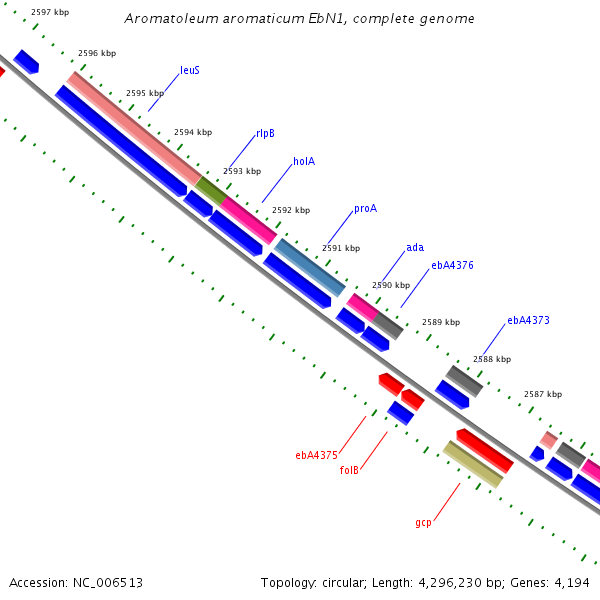 Aromatoleum aromaticum EbN1, complete genome

2597 kbp
2596 kbp
leuS
2595 kbp
2594 kbp
rlpB
2593 kbp
holA
2592 kbp
proA
2591 kbp
ada
ebA4376
2590 kbp
2589 kbp
ebA4373
2588 kbp
2587 kbp
ebA4375
folB
gcp

Accession: NC_006513

Topology: circular; Length: 4,296,230 bp; Genes: 4,194